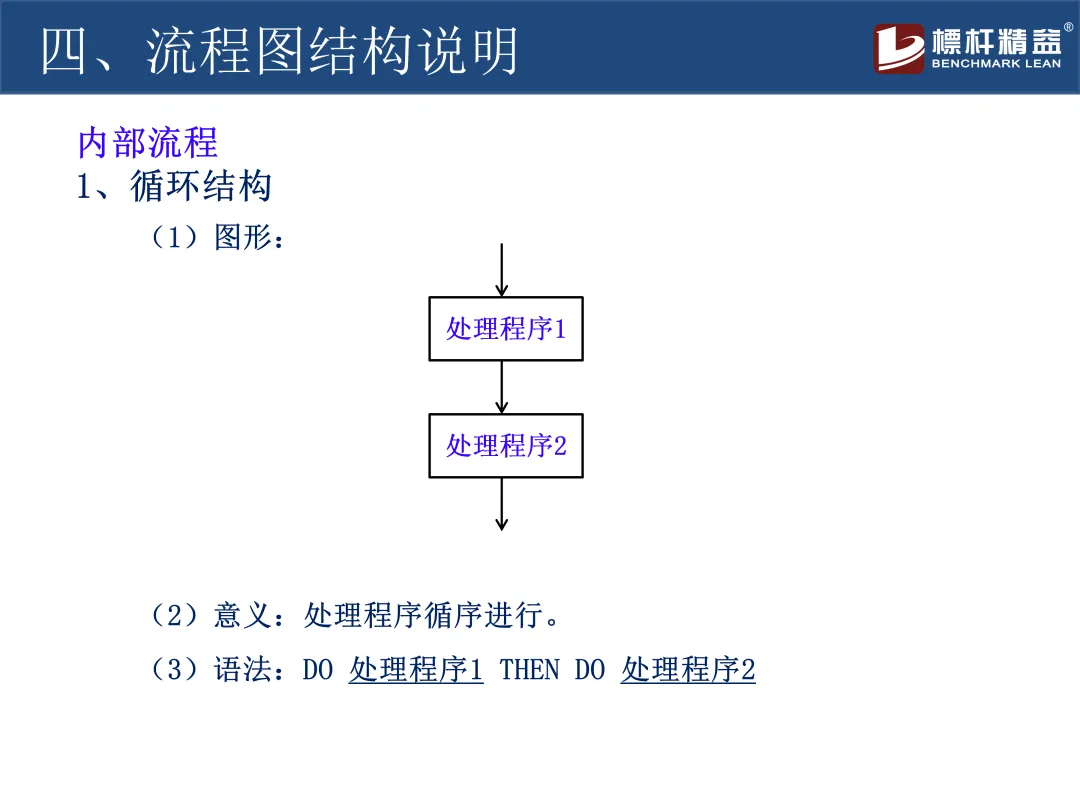 四、流程图结构说明

標杆精益®
BENCHMARK LEAN

内部流程
1、循环结构
（1）图形：

处理程序1

处理程序2

（2）意义：处理程序循序进行。
（3）语法：DO 处理程序1 THEN DO 处理程序2